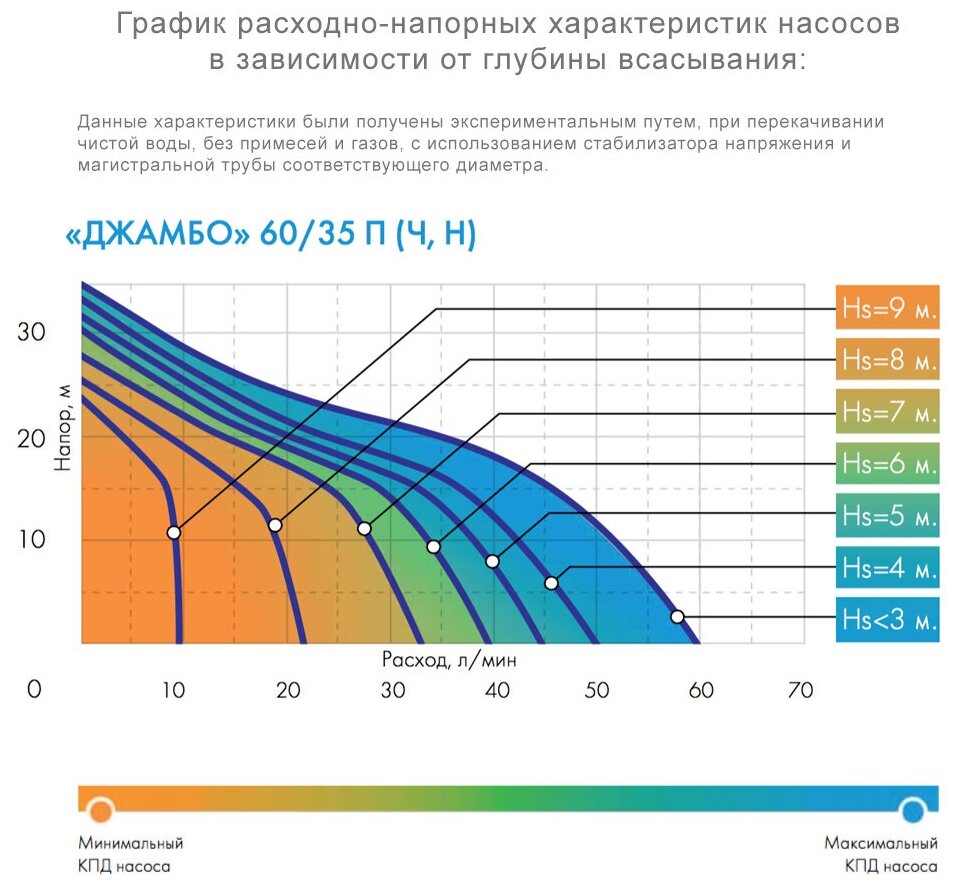 График расходно-напорных характеристик насосов в зависимости от глубины всасывания:

Данные характеристики были получены экспериментальным путем, при перекачивании чистой воды, без примесей и газов, с использованием стабилизатора напряжения и магистральной трубы соответствующего диаметра.

«ДЖАМБО» 60/35 П (Ч, Н)

30
20
10
Напор, м

Hs=9 м.
Hs=8 м.
Hs=7 м.
Hs=6 м.
Hs=5 м.
Hs=4 м.
Hs<3 м.

Расход, л/мин
0 10 20 30 40 50 60 70

Минимальный КПД насоса

Максимальный КПД насоса